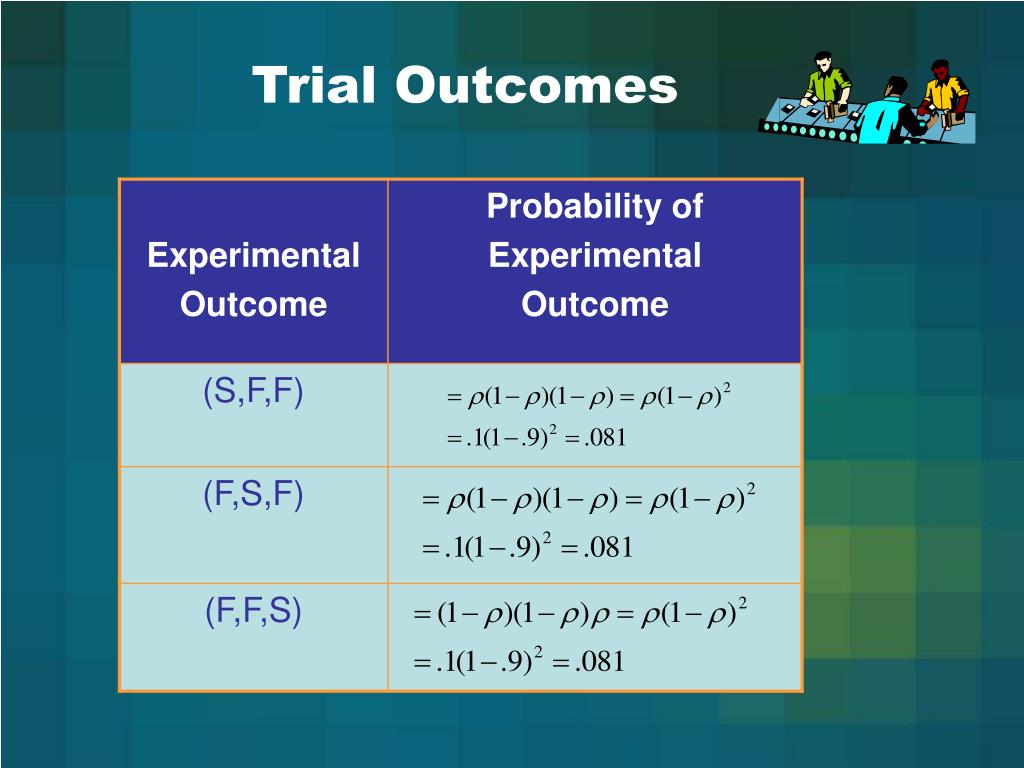 Trial Outcomes

| Experimental Outcome | Probability of Experimental Outcome |
|---|---|
| (S,F,F) | $=\rho(1-\rho)(1-\rho)=\rho(1-\rho)^2$ $=.1(1-.9)^2=.081$ |
| (F,S,F) | $=\rho(1-\rho)(1-\rho)=\rho(1-\rho)^2$ $=.1(1-.9)^2=.081$ |
| (F,F,S) | $=(1-\rho)(1-\rho)\rho=\rho(1-\rho)^2$ $=.1(1-.9)^2=.081$ |